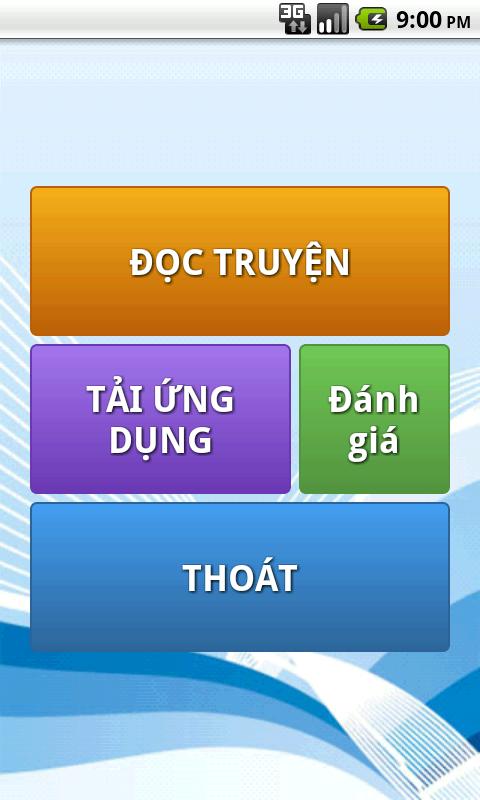 3G 9:00 PM

ĐỌC TRUYỆN

TẢI ỨNG DỤNG

Đánh giá

THOÁT